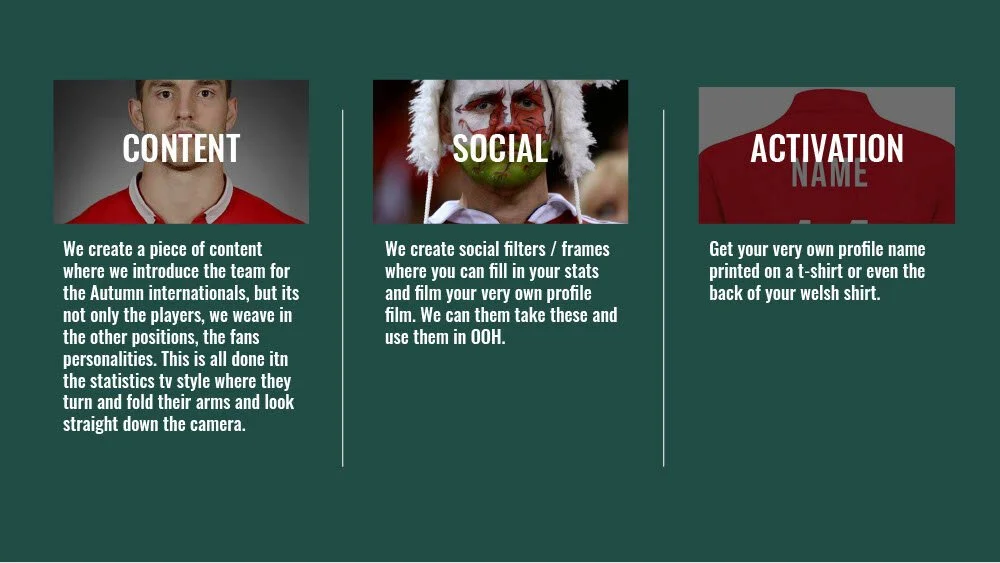 CONTENT

We create a piece of content where we introduce the team for the Autumn internationals, but its not only the players, we weave in the other positions, the fans personalities. This is all done itn the statistics tv style where they turn and fold their arms and look straight down the camera.

SOCIAL

We create social filters / frames where you can fill in your stats and film your very own profile film. We can them take these and use them in OOH.

ACTIVATION

NAME

Get your very own profile name printed on a t-shirt or even the back of your welsh shirt.